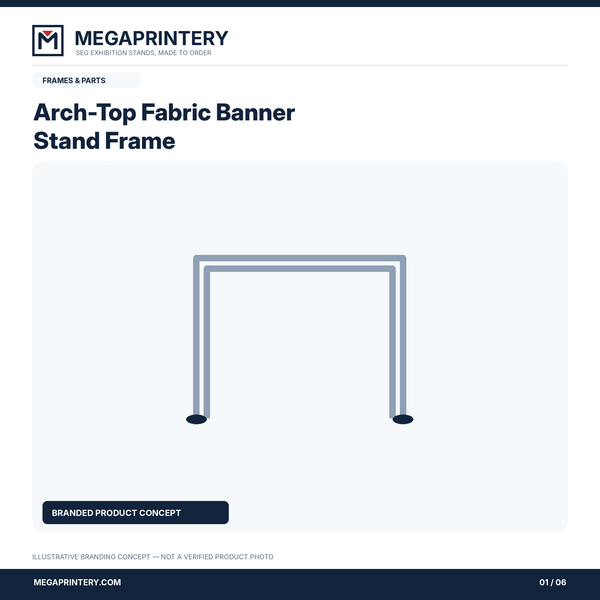 MEGAPRINTERY
SEG EXHIBITION STANDS, MADE TO ORDER

FRAMES & PARTS

Arch-Top Fabric Banner Stand Frame

BRANDED PRODUCT CONCEPT

ILLUSTRATIVE BRANDING CONCEPT — NOT A VERIFIED PRODUCT PHOTO

MEGAPRINTERY.COM

01 / 06